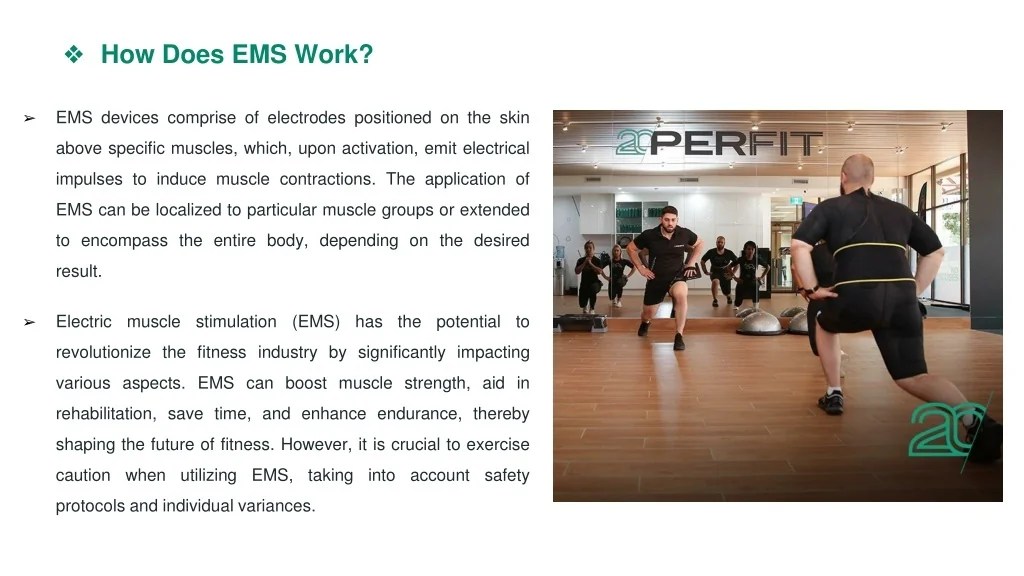 ❖ How Does EMS Work?

➢ EMS devices comprise of electrodes positioned on the skin above specific muscles, which, upon activation, emit electrical impulses to induce muscle contractions. The application of EMS can be localized to particular muscle groups or extended to encompass the entire body, depending on the desired result.

➢ Electric muscle stimulation (EMS) has the potential to revolutionize the fitness industry by significantly impacting various aspects. EMS can boost muscle strength, aid in rehabilitation, save time, and enhance endurance, thereby shaping the future of fitness. However, it is crucial to exercise caution when utilizing EMS, taking into account safety protocols and individual variances.

20PERFIT

20